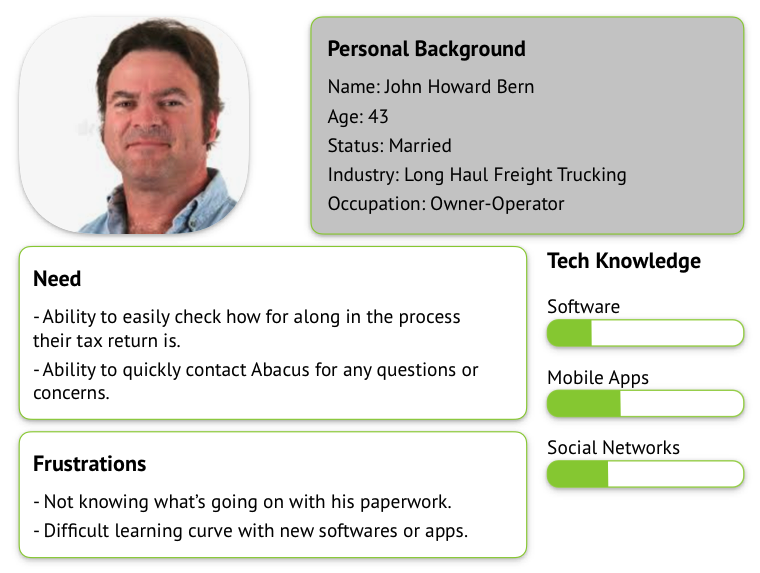 Personal Background

Name: John Howard Bern

Age: 43

Status: Married

Industry: Long Haul Freight Trucking

Occupation: Owner-Operator

Need

- Ability to easily check how for along in the process their tax return is.

- Ability to quickly contact Abacus for any questions or concerns.

Frustrations

- Not knowing what's going on with his paperwork.

- Difficult learning curve with new softwares or apps.

Tech Knowledge

Software

Mobile Apps

Social Networks